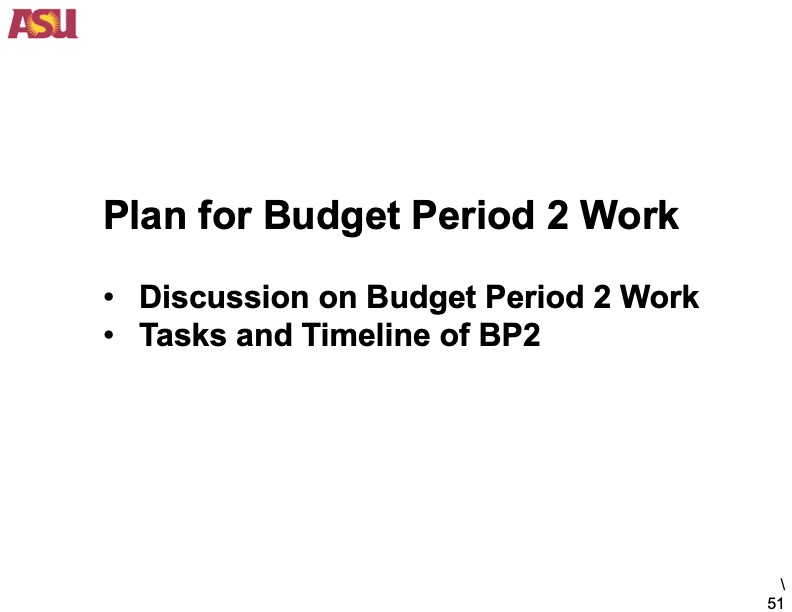 ASU

Plan for Budget Period 2 Work

• Discussion on Budget Period 2 Work
• Tasks and Timeline of BP2

\
51